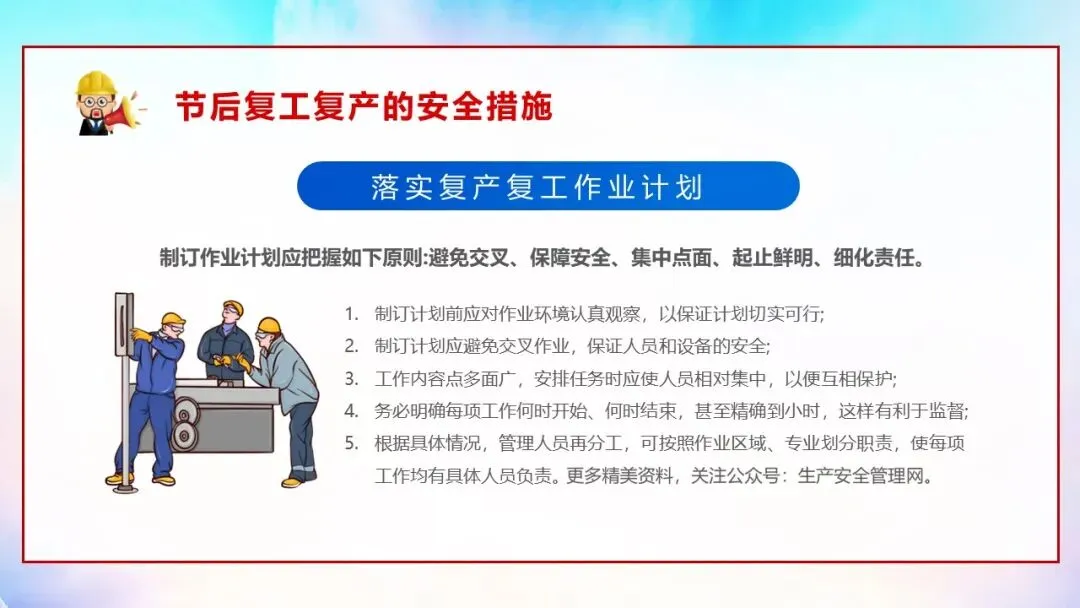 节后复工复产的安全措施

落实复产复工作业计划

制订作业计划应把握如下原则:避免交叉、保障安全、集中点面、起止鲜明、细化责任。

1. 制订计划前应对作业环境认真观察，以保证计划切实可行;
2. 制订计划应避免交叉作业，保证人员和设备的安全;
3. 工作内容点多面广，安排任务时应使人员相对集中，以便互相保护;
4. 务必明确每项工作何时开始、何时结束，甚至精确到小时，这样有利于监督;
5. 根据具体情况，管理人员再分工，可按照作业区域、专业划分职责，使每项工作均有具体人员负责。更多精美资料，关注公众号：生产安全管理网。